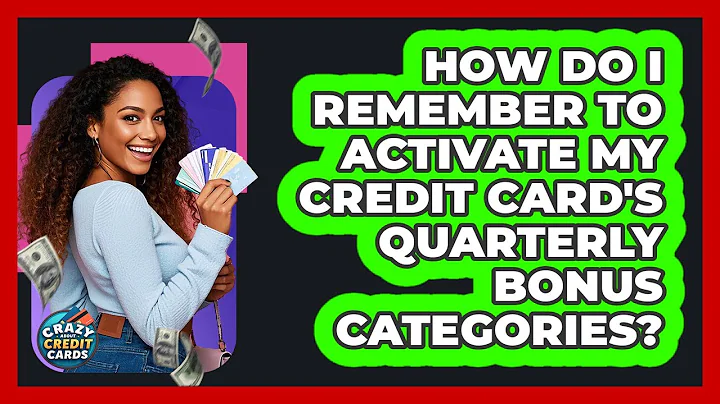 HOW DO I REMEMBER TO ACTIVATE MY CREDIT CARD'S QUARTERLY BONUS CATEGORIES?

CRAZY ABOUT CREDIT CARDS